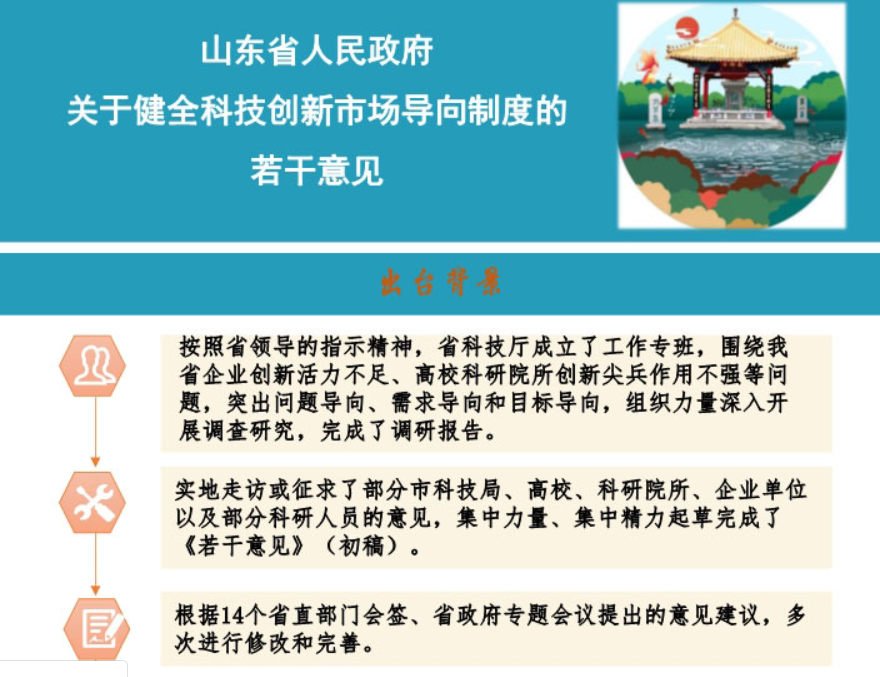 山东省人民政府
关于健全科技创新市场导向制度的
若干意见

出台背景

按照省领导的指示精神，省科技厅成立了工作专班，围绕我省企业创新活力不足、高校科研院所创新尖兵作用不强等问题，突出问题导向、需求导向和目标导向，组织力量深入开展调查研究，完成了调研报告。

实地走访或征求了部分市科技局、高校、科研院所、企业单位以及部分科研人员的意见，集中力量、集中精力起草完成了《若干意见》（初稿）。

根据14个省直部门会签、省政府专题会议提出的意见建议，多次进行修改和完善。